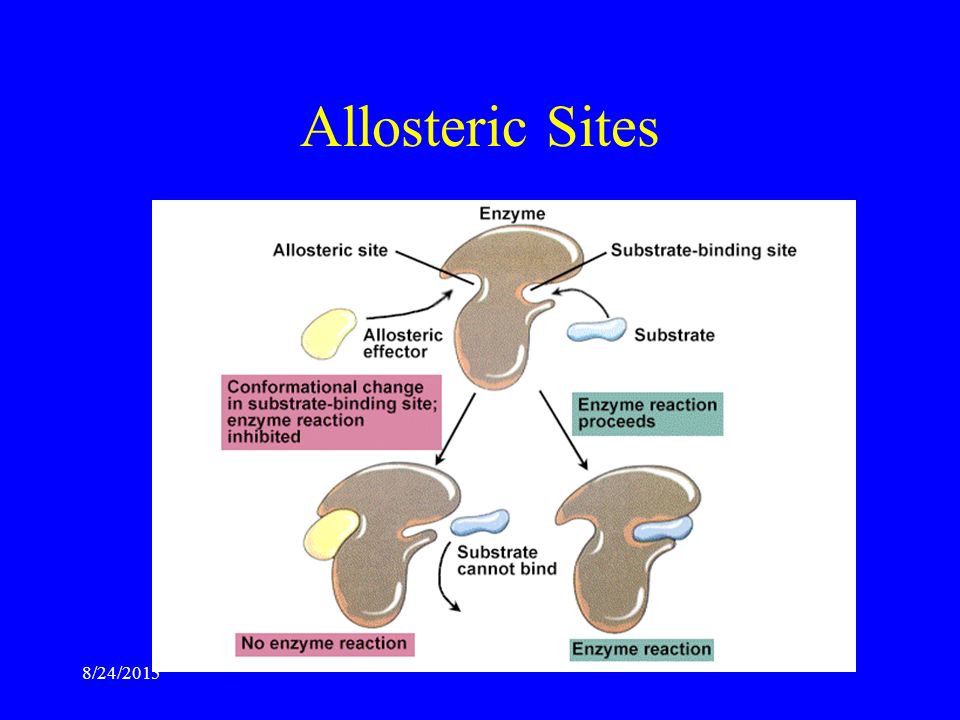 Allosteric Sites

Enzyme

Allosteric site

Substrate-binding site

Allosteric effector

Substrate

Conformational change in substrate-binding site; enzyme reaction inhibited

Enzyme reaction proceeds

Substrate cannot bind

No enzyme reaction

Enzyme reaction

8/24/2015